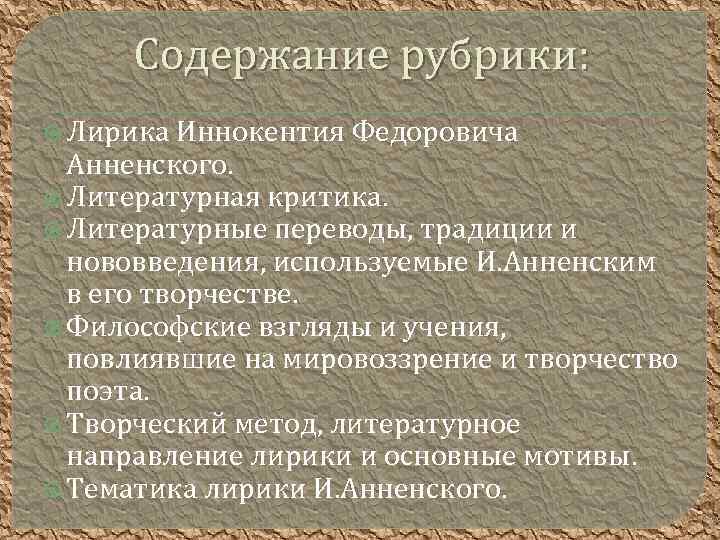 Содержание рубрики:

Лирика Иннокентия Федоровича Анненского.
Литературная критика.
Литературные переводы, традиции и нововведения, используемые И.Анненским в его творчестве.
Философские взгляды и учения, повлиявшие на мировоззрение и творчество поэта.
Творческий метод, литературное направление лирики и основные мотивы.
Тематика лирики И.Анненского.